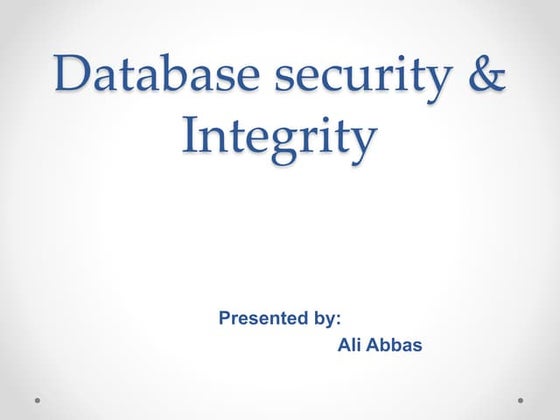 Database security & Integrity

Presented by:
Ali Abbas